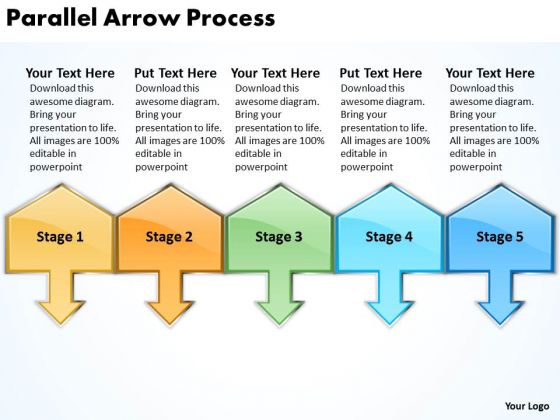 Parallel Arrow Process

Your Text Here
Download this awesome diagram. Bring your presentation to life. All images are 100% editable in powerpoint

Put Text Here
Download this awesome diagram. Bring your presentation to life. All images are 100% editable in powerpoint

Your Text Here
Download this awesome diagram. Bring your presentation to life. All images are 100% editable in powerpoint

Put Text Here
Download this awesome diagram. Bring your presentation to life. All images are 100% editable in powerpoint

Your Text Here
Download this awesome diagram. Bring your presentation to life. All images are 100% editable in powerpoint

Stage 1

Stage 2

Stage 3

Stage 4

Stage 5

Your Logo